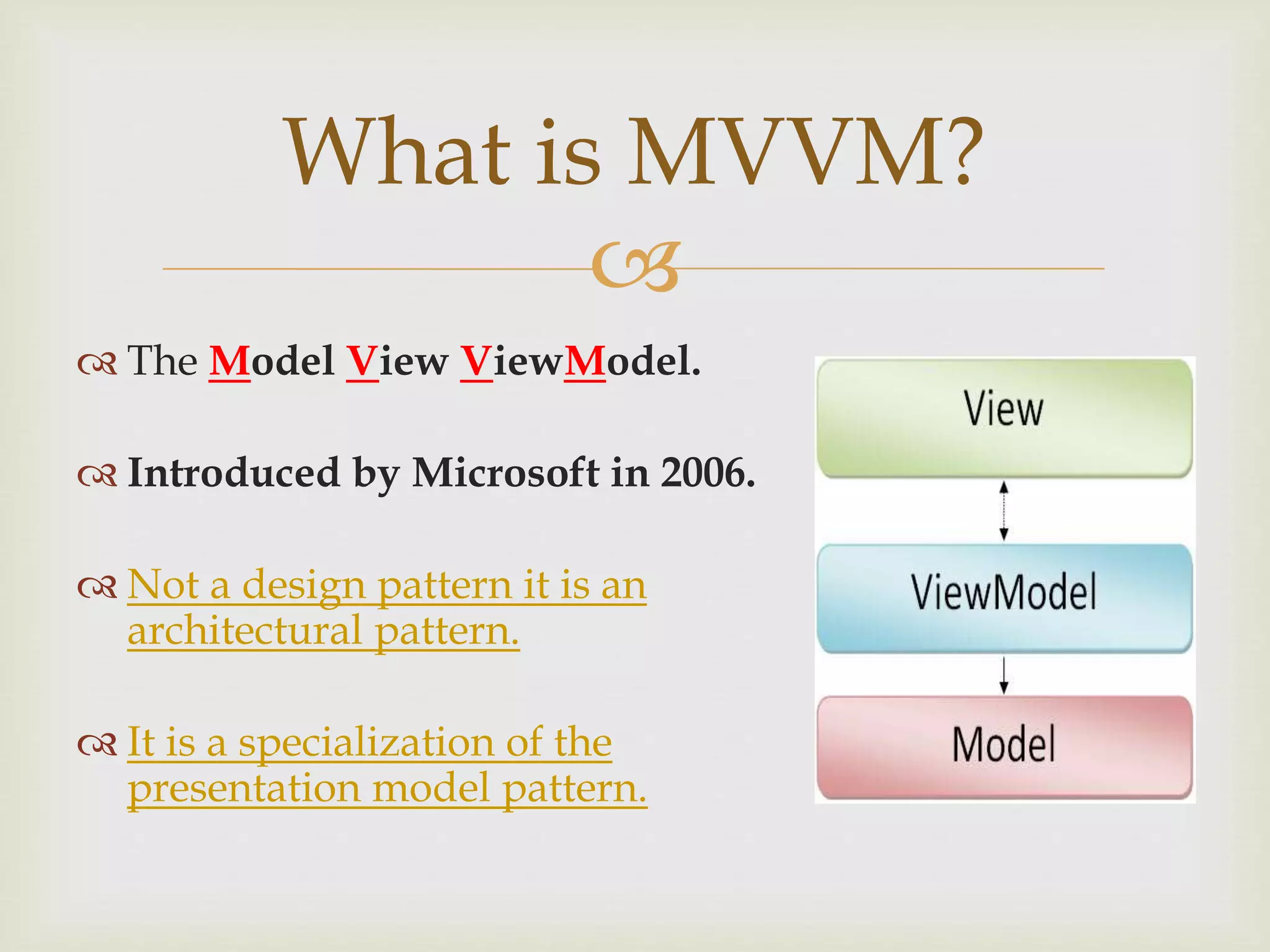 What is MVVM?

The Model View ViewModel.

Introduced by Microsoft in 2006.

Not a design pattern it is an architectural pattern.

It is a specialization of the presentation model pattern.

View

ViewModel

Model